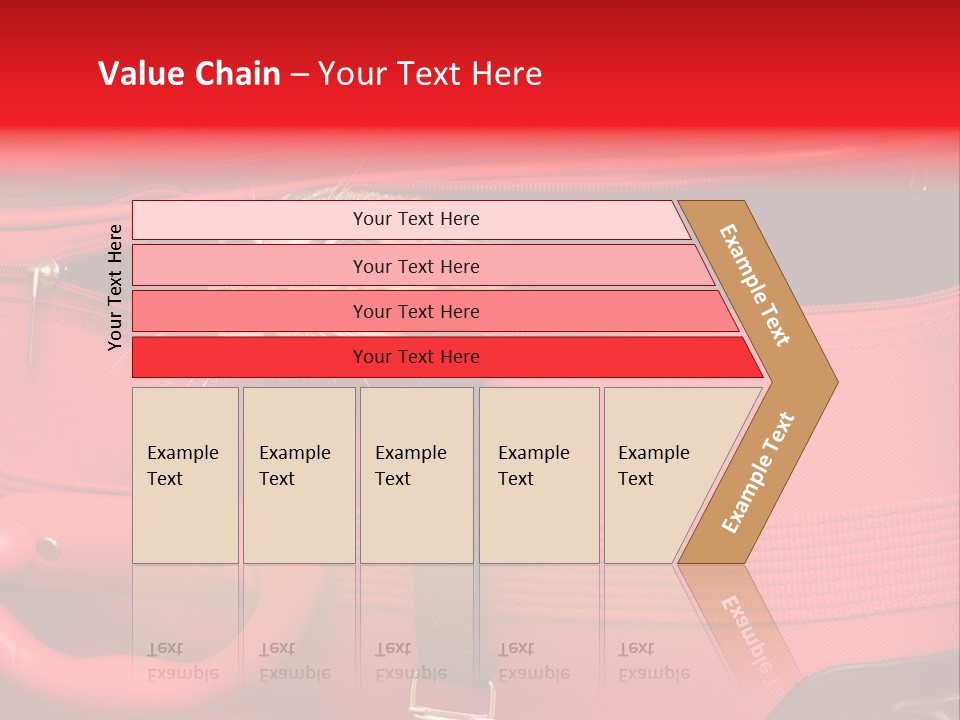 Value Chain – Your Text Here

Your Text Here

Your Text Here

Your Text Here

Your Text Here

Your Text Here

Example Text

Example Text

Example Text

Example Text

Example Text

Example Text

Example Text